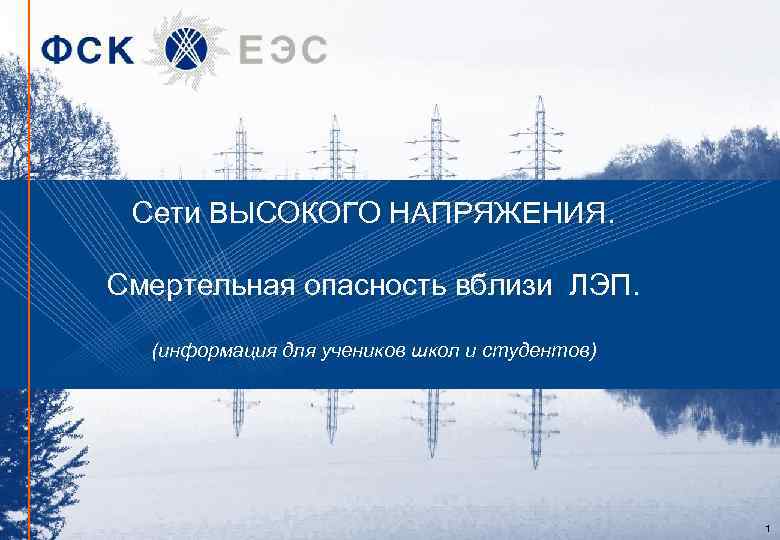 ФСК ЕЭС

Сети ВЫСОКОГО НАПРЯЖЕНИЯ.

Смертельная опасность вблизи ЛЭП.

(информация для учеников школ и студентов)

1